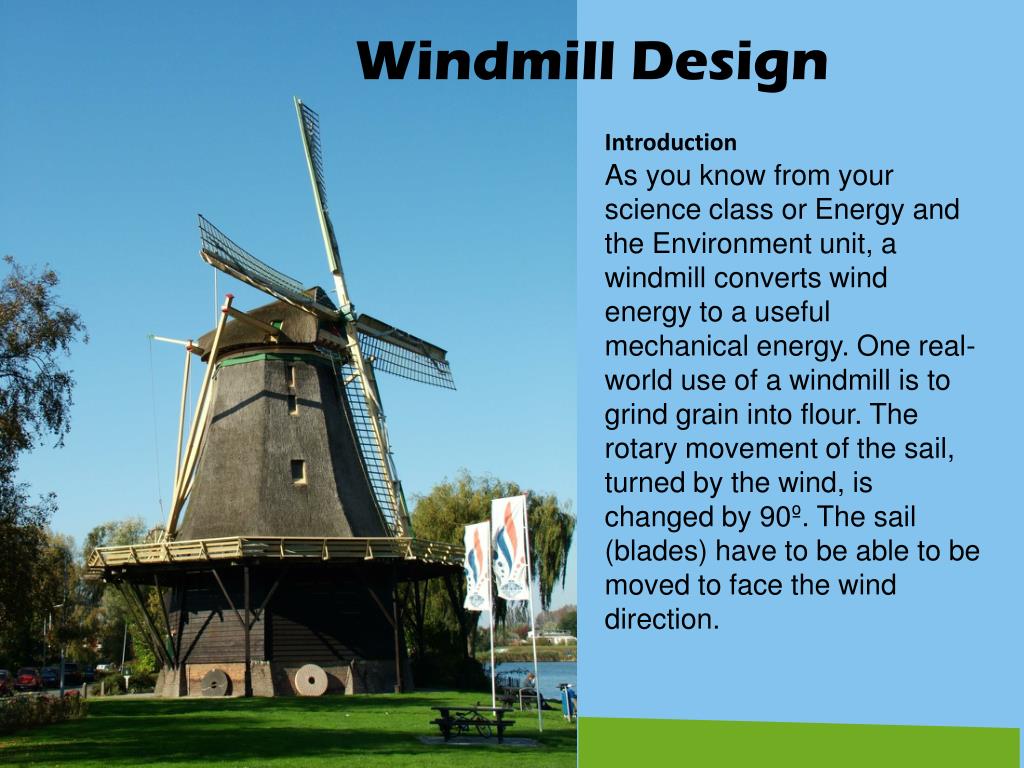 Windmill Design

Introduction

As you know from your science class or Energy and the Environment unit, a windmill converts wind energy to a useful mechanical energy. One real-world use of a windmill is to grind grain into flour. The rotary movement of the sail, turned by the wind, is changed by 90º. The sail (blades) have to be able to be moved to face the wind direction.